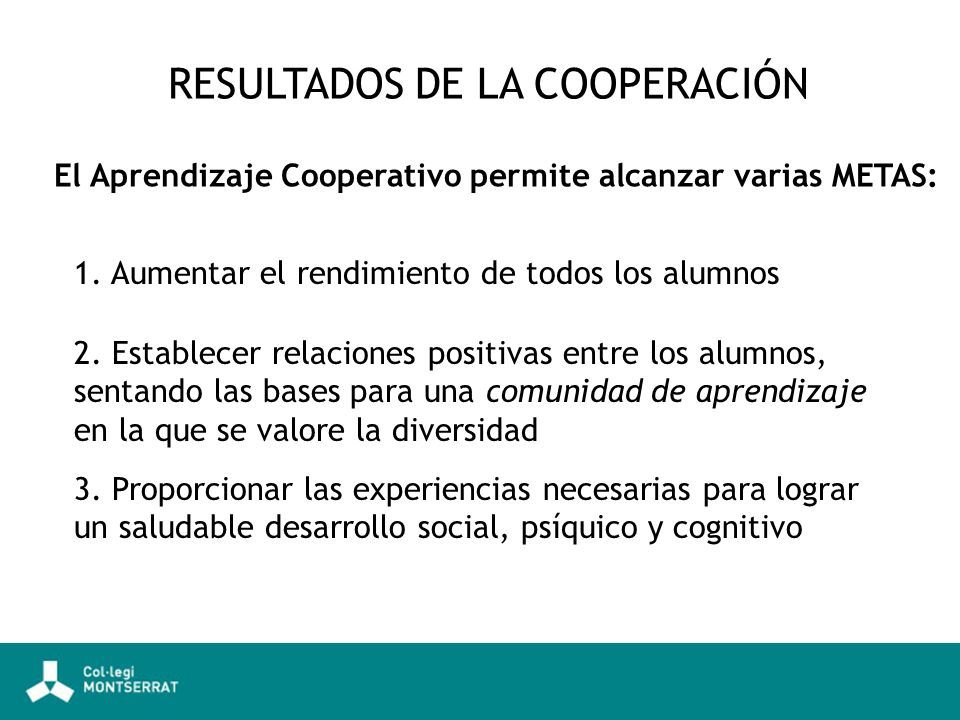 RESULTADOS DE LA COOPERACIÓN

El Aprendizaje Cooperativo permite alcanzar varias METAS:

1. Aumentar el rendimiento de todos los alumnos

2. Establecer relaciones positivas entre los alumnos, sentando las bases para una comunidad de aprendizaje en la que se valore la diversidad

3. Proporcionar las experiencias necesarias para lograr un saludable desarrollo social, psíquico y cognitivo

Col·legi MONTSERRAT